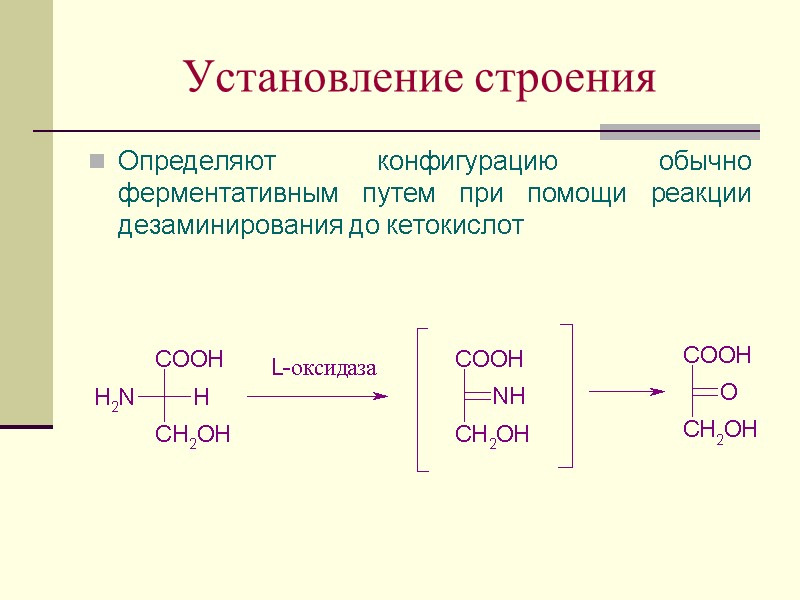 Установление строения

Определяют конфигурацию обычно ферментативным путем при помощи реакции дезаминирования до кетокислот

COOH
$H_2N$ H
$CH_2OH$

L-оксидаза

COOH
NH
$CH_2OH$

COOH
O
$CH_2OH$